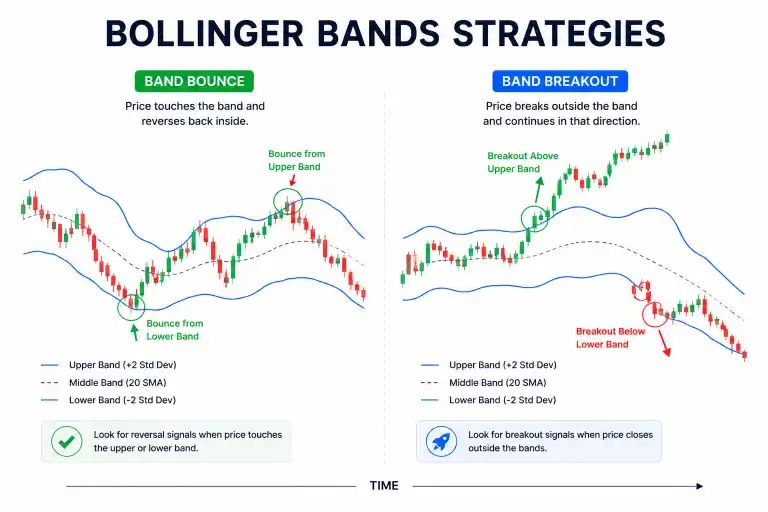 BOLLINGER BANDS STRATEGIES

BAND BOUNCE

Price touches the band and reverses back inside.

Bounce from Upper Band

Bounce from Lower Band

Upper Band (+2 Std Dev)

Middle Band (20 SMA)

Lower Band (-2 Std Dev)

Look for reversal signals when price touches the upper or lower band.

BAND BREAKOUT

Price breaks outside the band and continues in that direction.

Breakout Above Upper Band

Breakout Below Lower Band

Upper Band (+2 Std Dev)

Middle Band (20 SMA)

Lower Band (-2 Std Dev)

Look for breakout signals when price closes outside the bands.

TIME